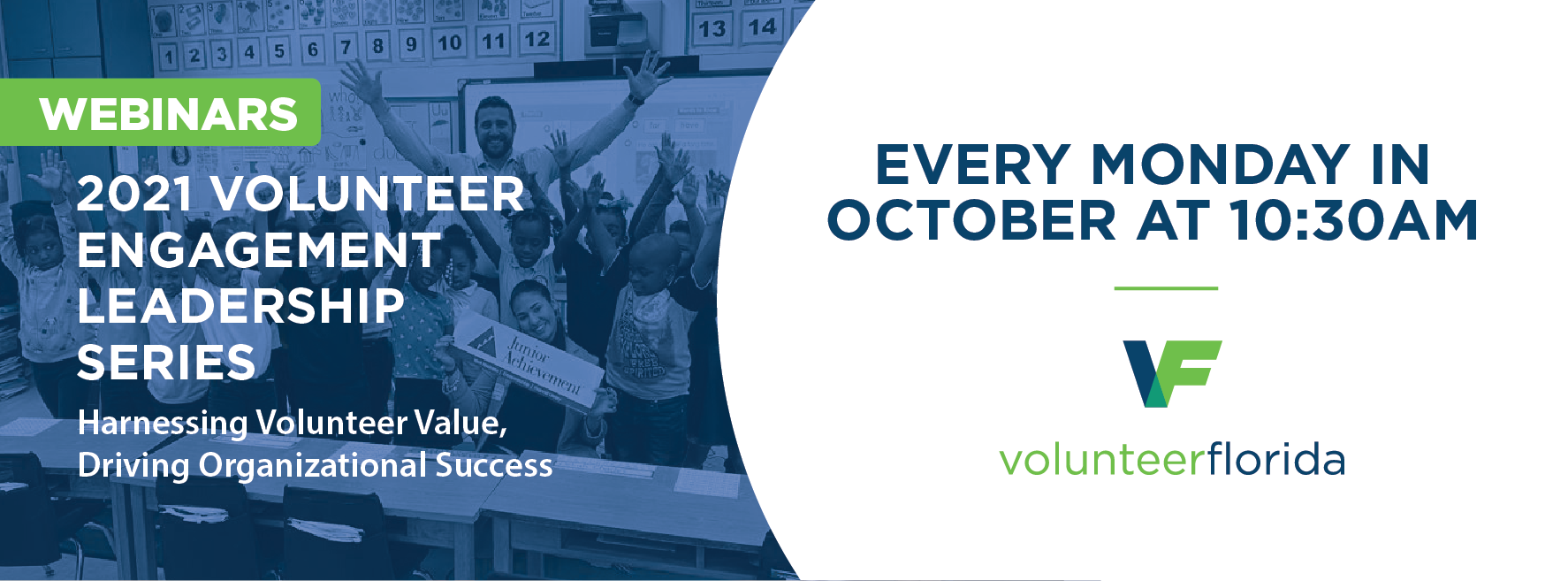 1 2 3 4 5 6 7 8 9 10 11 12 13 14

WEBINARS

2021 VOLUNTEER ENGAGEMENT LEADERSHIP SERIES

Harnessing Volunteer Value, Driving Organizational Success

Junior Achievement

EVERY MONDAY IN OCTOBER AT 10:30AM

VF

volunteerflorida